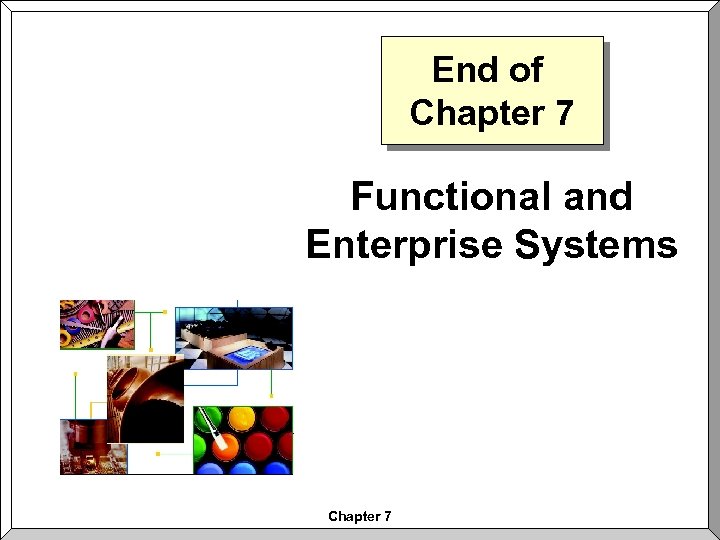 End of Chapter 7

Functional and Enterprise Systems

Chapter 7